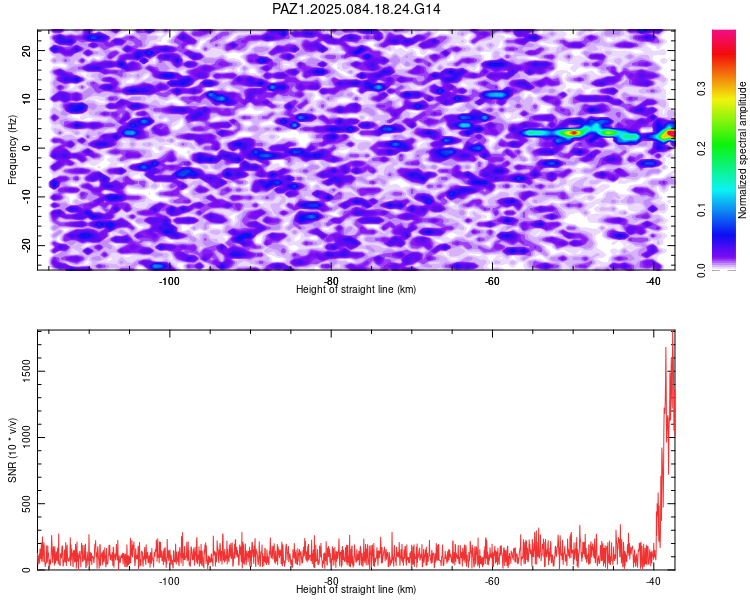 PAZ1.2025.084.18.24.G14

Frequency (Hz)

20
10
0
-10
-20

-100
-80
-60
-40

Height of straight line (km)

Normalized spectral amplitude

0.0
0.1
0.2
0.3

SNR (10 * v/v)

1500
1000
500
0

-100
-80
-60
-40

Height of straight line (km)